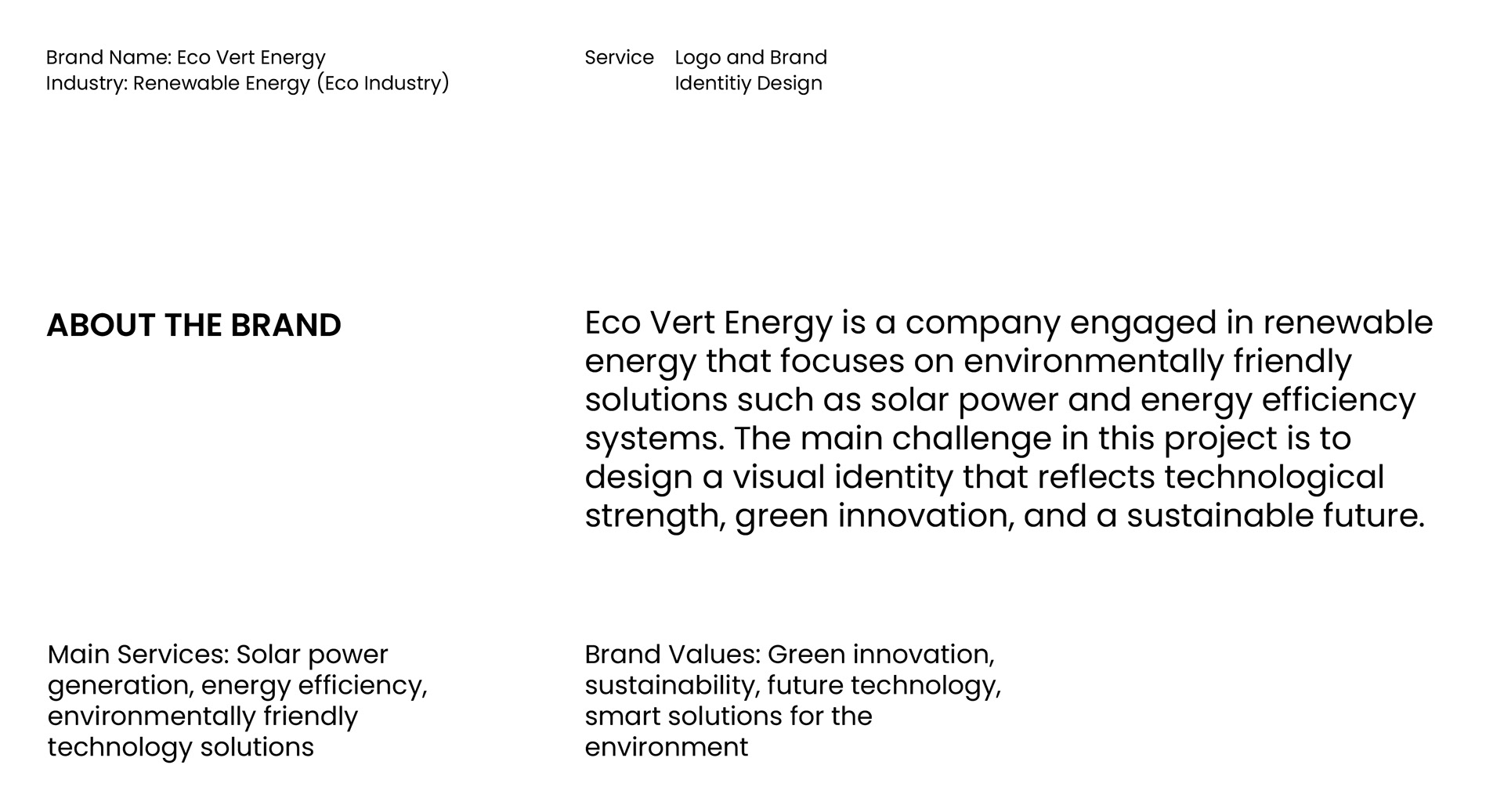 Brand Name: Eco Vert Energy
Industry: Renewable Energy (Eco Industry)

Service Logo and Brand Identitiy Design

ABOUT THE BRAND

Eco Vert Energy is a company engaged in renewable energy that focuses on environmentally friendly solutions such as solar power and energy efficiency systems. The main challenge in this project is to design a visual identity that reflects technological strength, green innovation, and a sustainable future.

Main Services: Solar power generation, energy efficiency, environmentally friendly technology solutions

Brand Values: Green innovation, sustainability, future technology, smart solutions for the environment